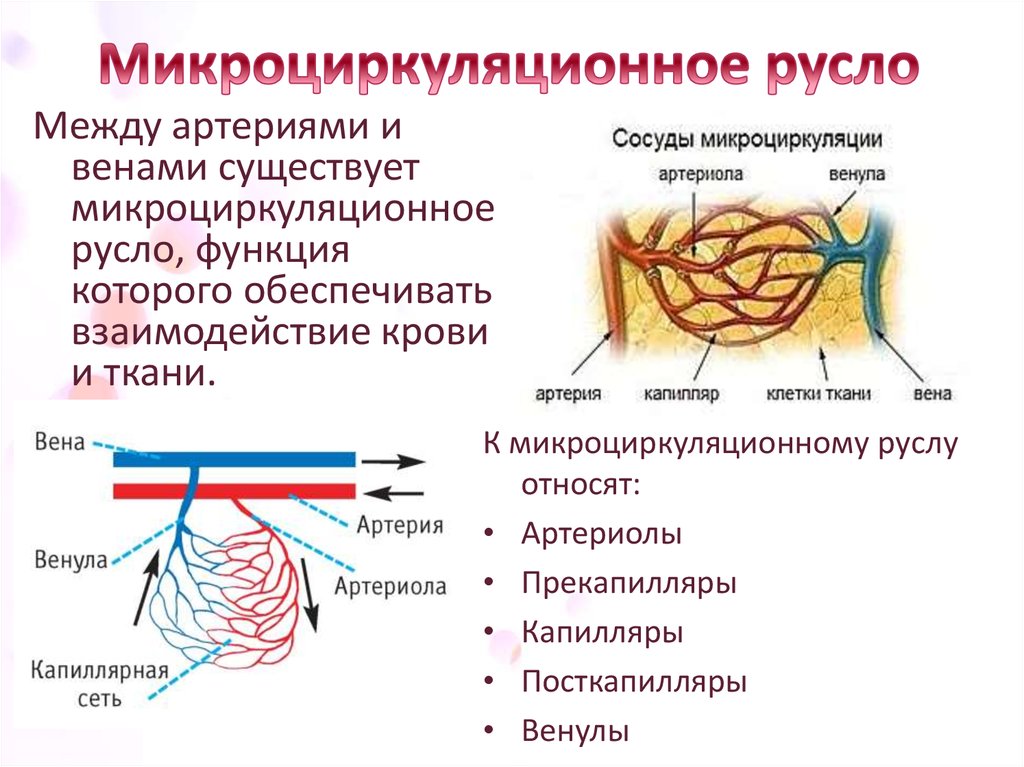 Микроциркуляционное русло

Между артериями и венами существует микроциркуляционное русло, функция которого обеспечивать взаимодействие крови и ткани.

Сосуды микроциркуляции
артериола
венула
артерия
капилляр
клетки ткани
вена

Вена
Артерия
Венула
Артериола
Капиллярная сеть

К микроциркуляционному руслу относят:
• Артериолы
• Прекапилляры
• Капилляры
• Посткапилляры
• Венулы